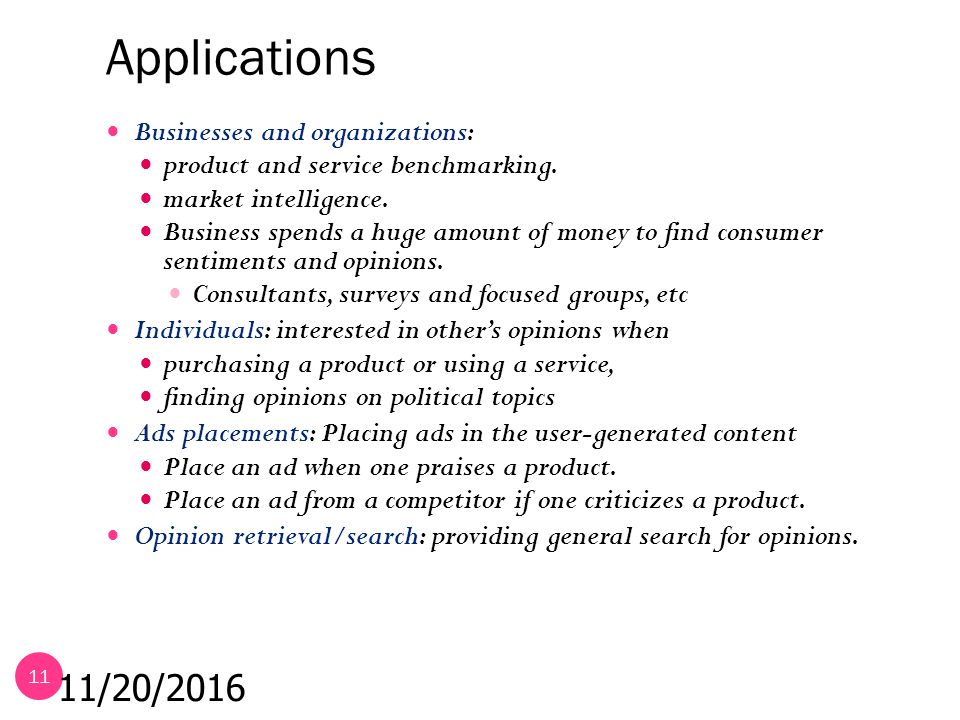 Applications

- Businesses and organizations:
  - product and service benchmarking.
  - market intelligence.
  - Business spends a huge amount of money to find consumer sentiments and opinions.
    - Consultants, surveys and focused groups, etc
- Individuals: interested in other's opinions when
  - purchasing a product or using a service,
  - finding opinions on political topics
- Ads placements: Placing ads in the user-generated content
  - Place an ad when one praises a product.
  - Place an ad from a competitor if one criticizes a product.
- Opinion retrieval/search: providing general search for opinions.

11

11/20/2016